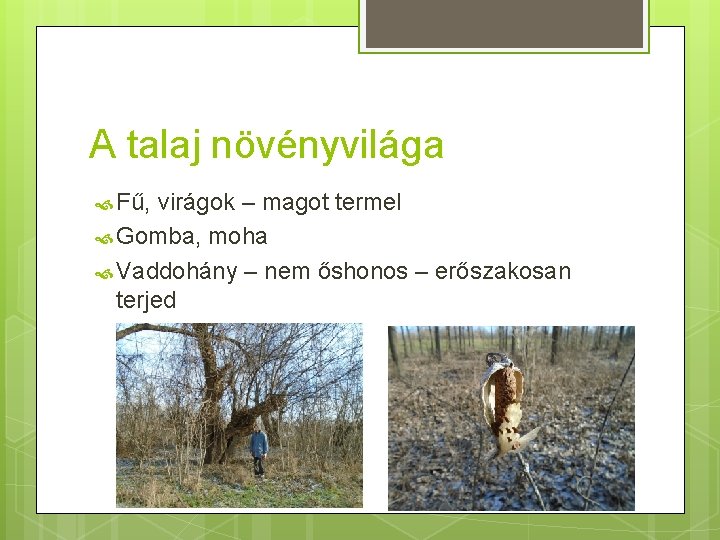 A talaj növényvilága

Fű, virágok – magot termel

Gomba, moha

Vaddohány – nem őshonos – erőszakosan terjed